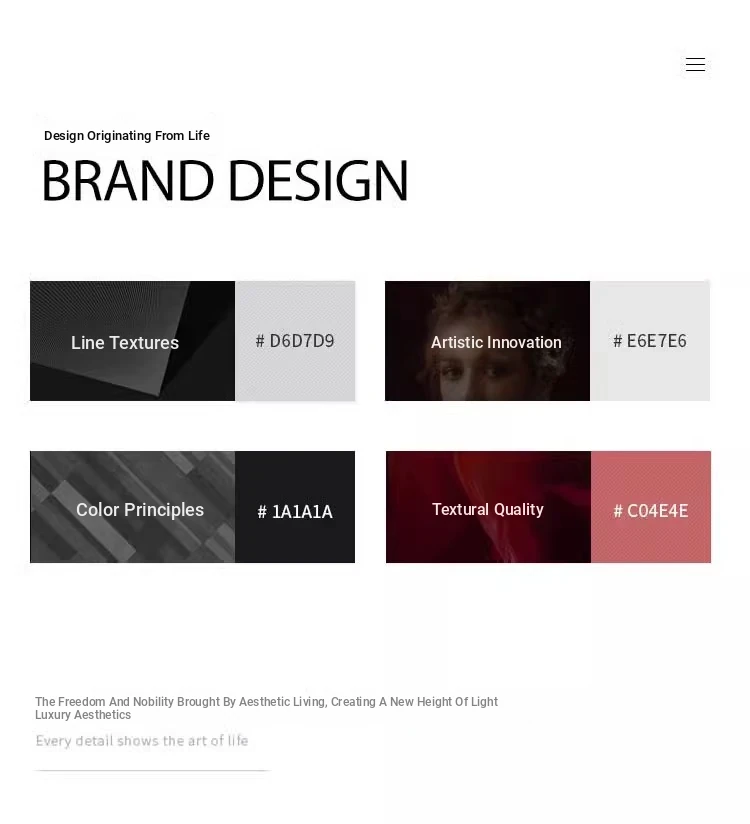 Design Originating From Life

BRAND DESIGN

Line Textures

# D6D7D9

Artistic Innovation

# E6E7E6

Color Principles

# 1A1A1A

Textural Quality

# C04E4E

The Freedom And Nobility Brought By Aesthetic Living, Creating A New Height Of Light Luxury Aesthetics

Every detail shows the art of life